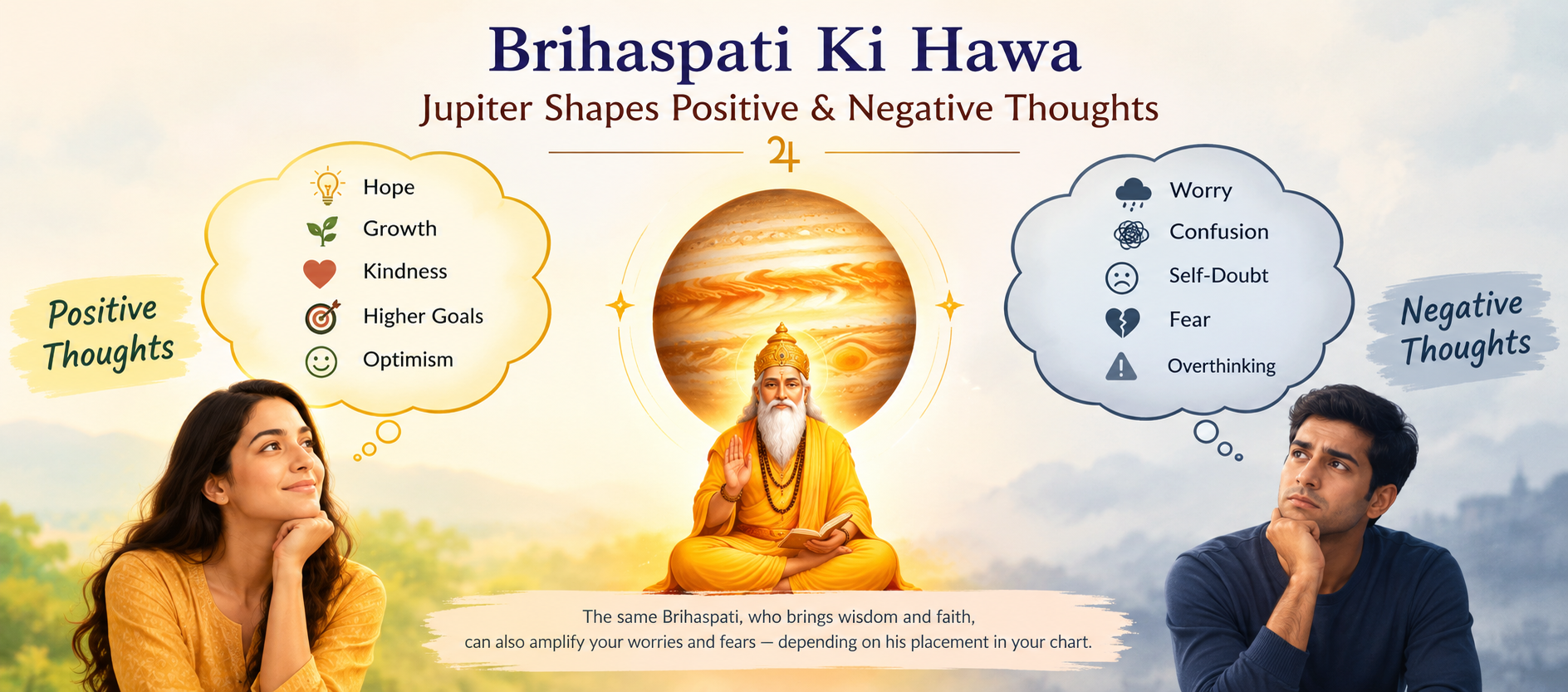 Brihaspati Ki Hawa

Jupiter Shapes Positive & Negative Thoughts

♃

Positive Thoughts

Hope
Growth
Kindness
Higher Goals
Optimism

Worry
Confusion
Self-Doubt
Fear
Overthinking

Negative Thoughts

The same Brihaspati, who brings wisdom and faith, can also amplify your worries and fears — depending on his placement in your chart.